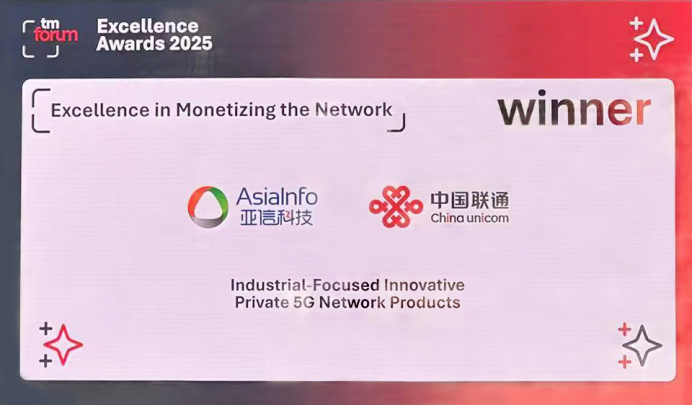 tm forum Excellence Awards 2025

Excellence in Monetizing the Network

winner

AsiaInfo
亚信科技

中国联通
China unicom

Industrial-Focused Innovative Private 5G Network Products